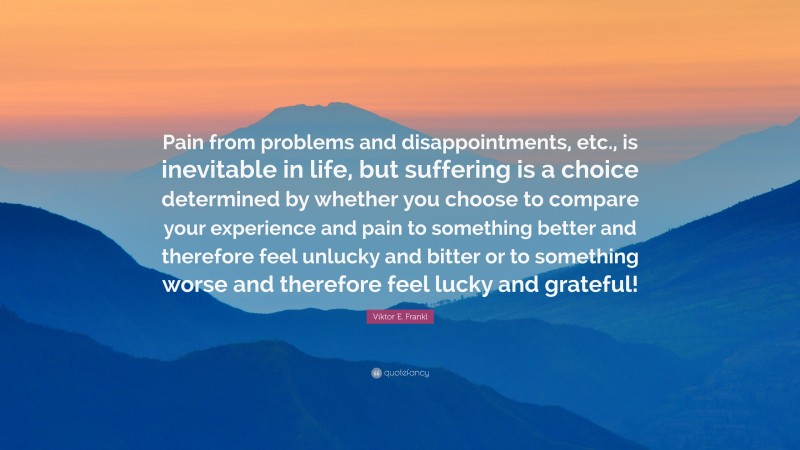 Pain from problems and disappointments, etc., is inevitable in life, but suffering is a choice determined by whether you choose to compare your experience and pain to something better and therefore feel unlucky and bitter or to something worse and therefore feel lucky and grateful!

Viktor E. Frankl

quotefancy